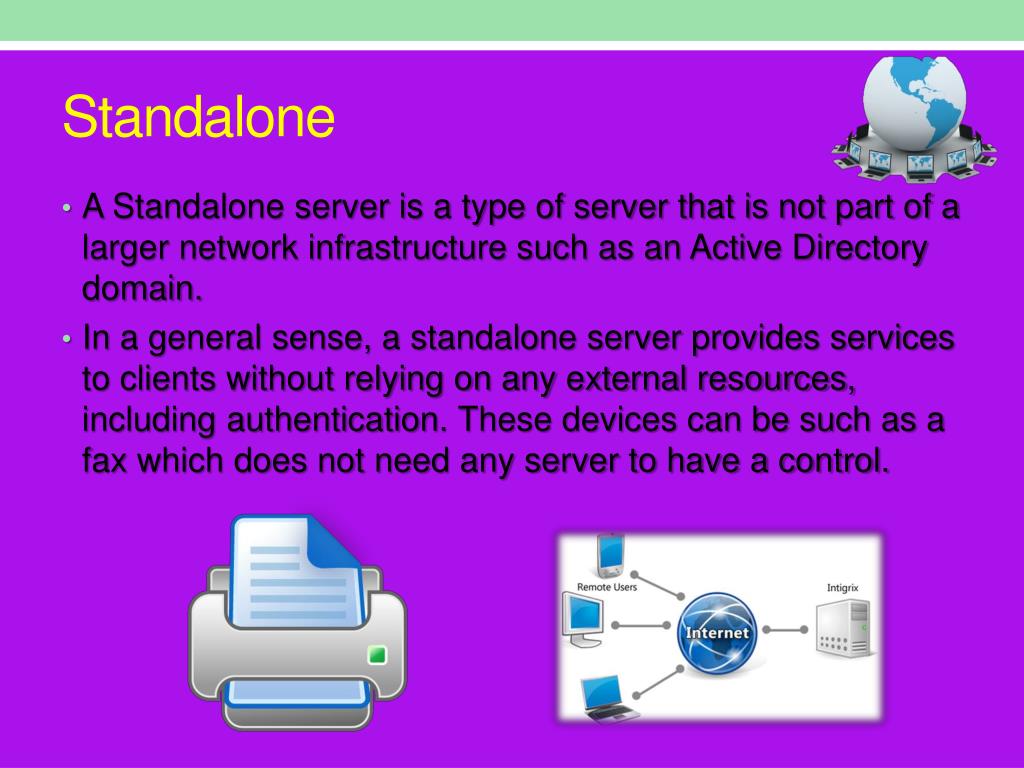 Standalone

• A Standalone server is a type of server that is not part of a larger network infrastructure such as an Active Directory domain.

• In a general sense, a standalone server provides services to clients without relying on any external resources, including authentication. These devices can be such as a fax which does not need any server to have a control.

Remote Users

Internet

Intigrix